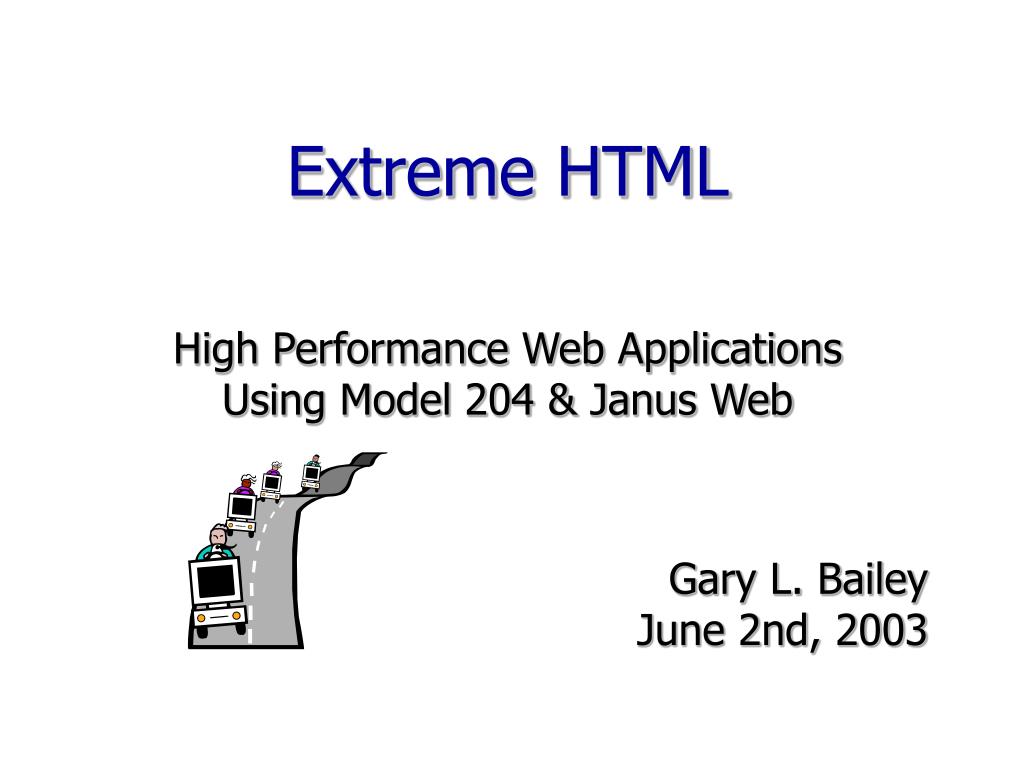 Extreme HTML

High Performance Web Applications
Using Model 204 & Janus Web

Gary L. Bailey
June 2nd, 2003